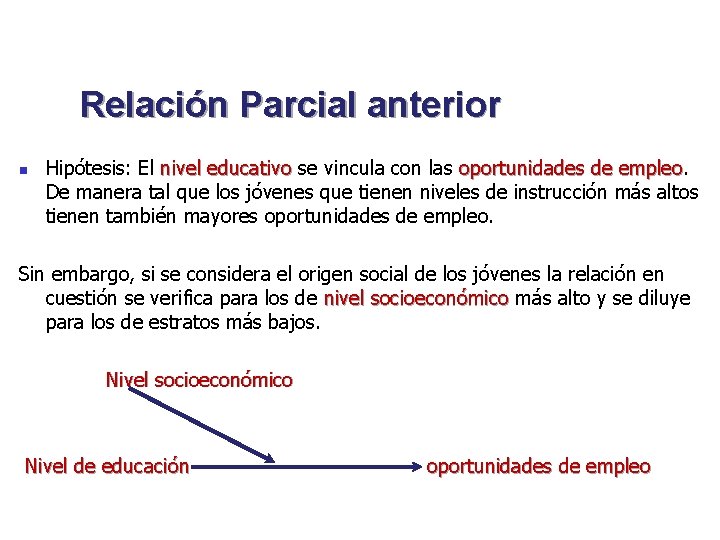 Relación Parcial anterior

Hipótesis: El nivel educativo se vincula con las oportunidades de empleo. De manera tal que los jóvenes que tienen niveles de instrucción más altos tienen también mayores oportunidades de empleo.

Sin embargo, si se considera el origen social de los jóvenes la relación en cuestión se verifica para los de nivel socioeconómico más alto y se diluye para los de estratos más bajos.

Nivel socioeconómico

Nivel de educación

oportunidades de empleo